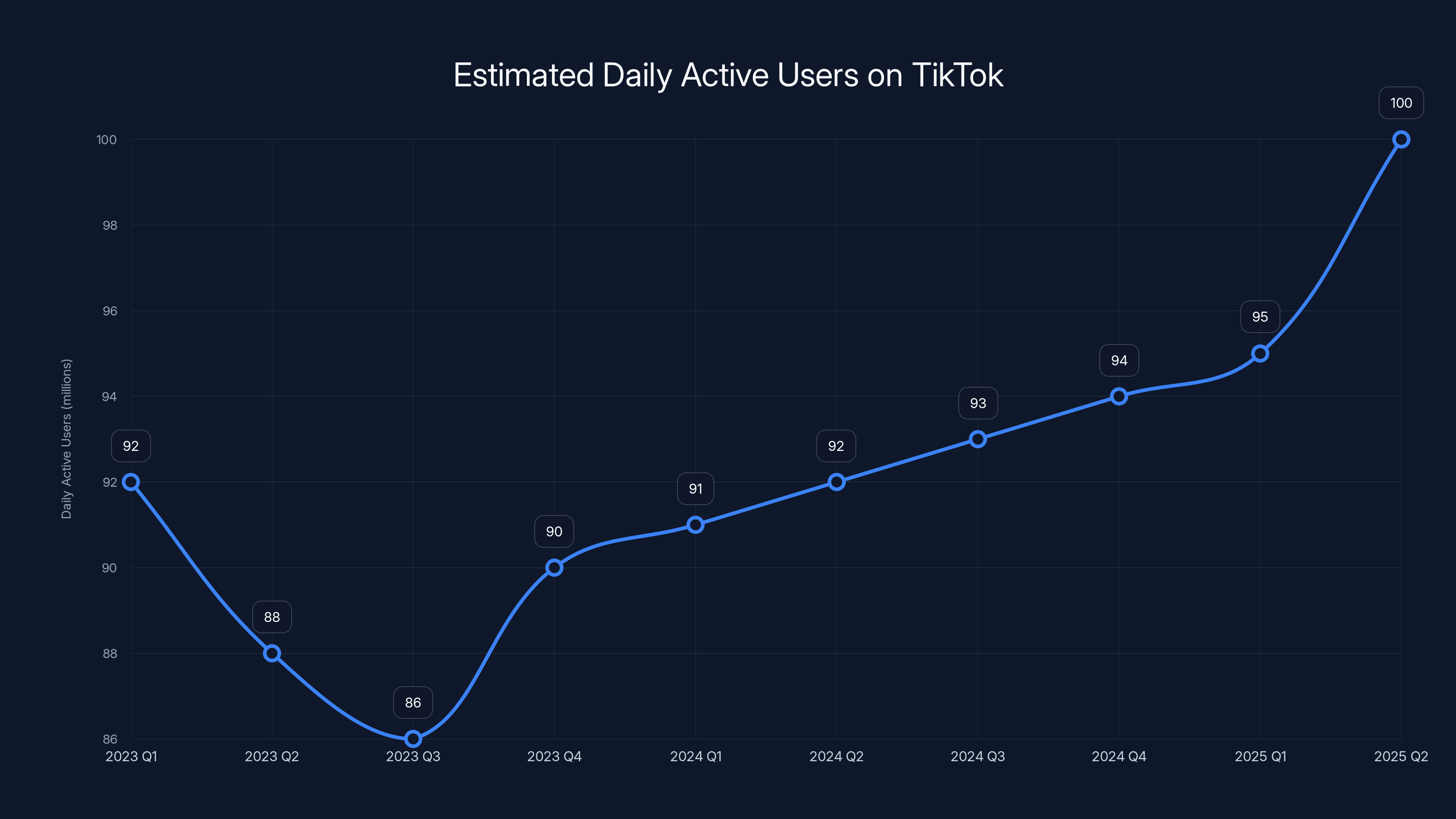 Estimated Daily Active Users on TikTok

Daily Active Users (millions)

100
98
96
94
92
90
88
86

92
88
86
90
91
92
93
94
95
100

2023 Q1
2023 Q2
2023 Q3
2023 Q4
2024 Q1
2024 Q2
2024 Q3
2024 Q4
2025 Q1
2025 Q2